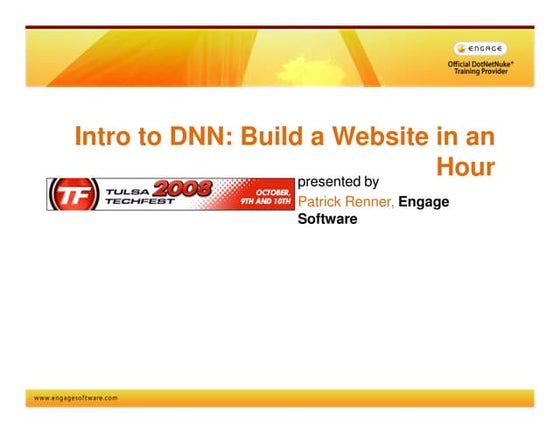 ENGAGE
Official DotNetNuke® Training Provider

Intro to DNN: Build a Website in an Hour

TF TULSA TECHFEST 2008 OCTOBER, 9TH AND 10TH

presented by
Patrick Renner, Engage Software

www.engagesoftware.com